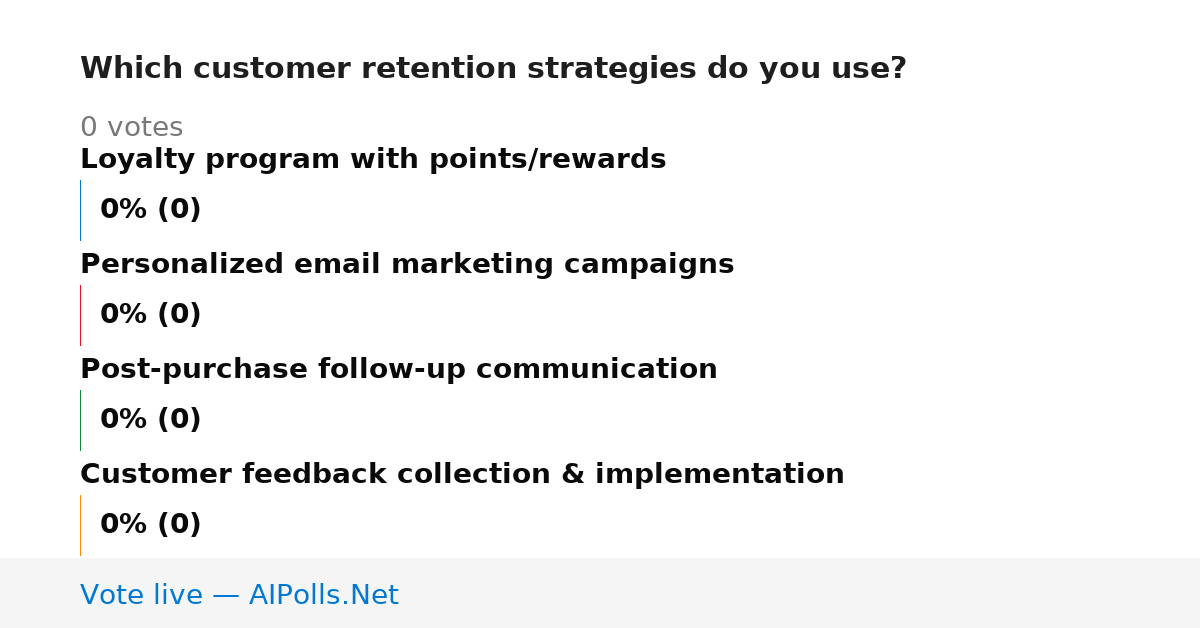 Which customer retention strategies do you use?

0 votes

Loyalty program with points/rewards

0% (0)

Personalized email marketing campaigns

0% (0)

Post-purchase follow-up communication

0% (0)

Customer feedback collection & implementation

0% (0)

Vote live — AIPolls.Net